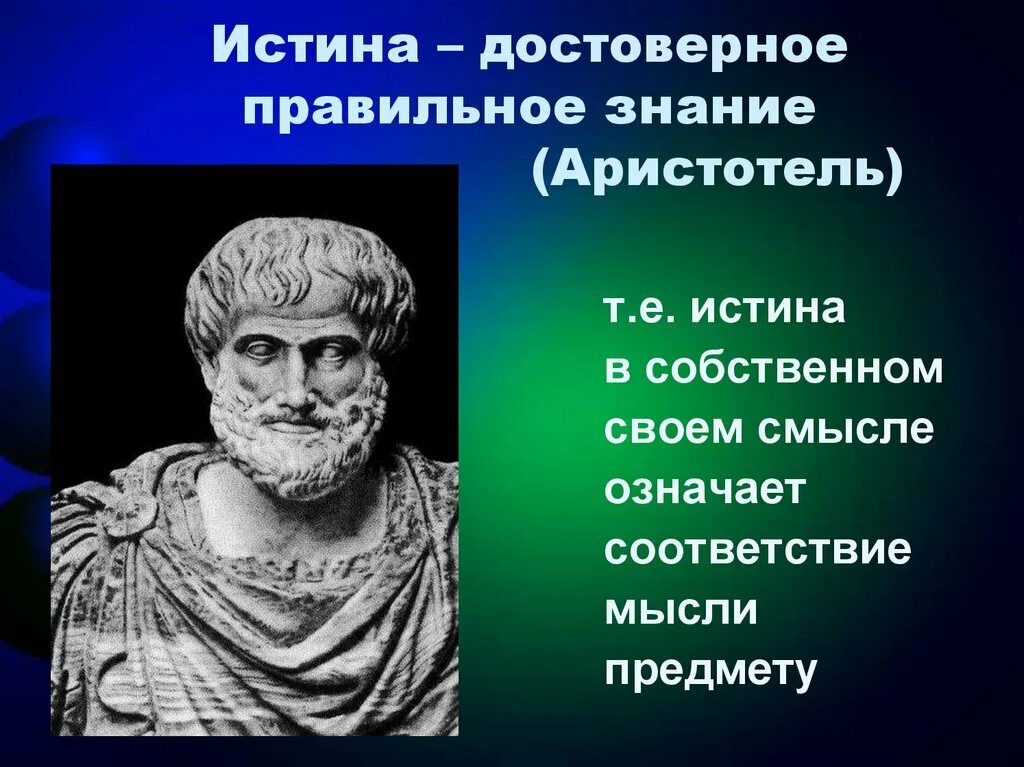 Истина – достоверное правильное знание
(Аристотель)

т.е. истина в собственном своем смысле означает соответствие мысли предмету